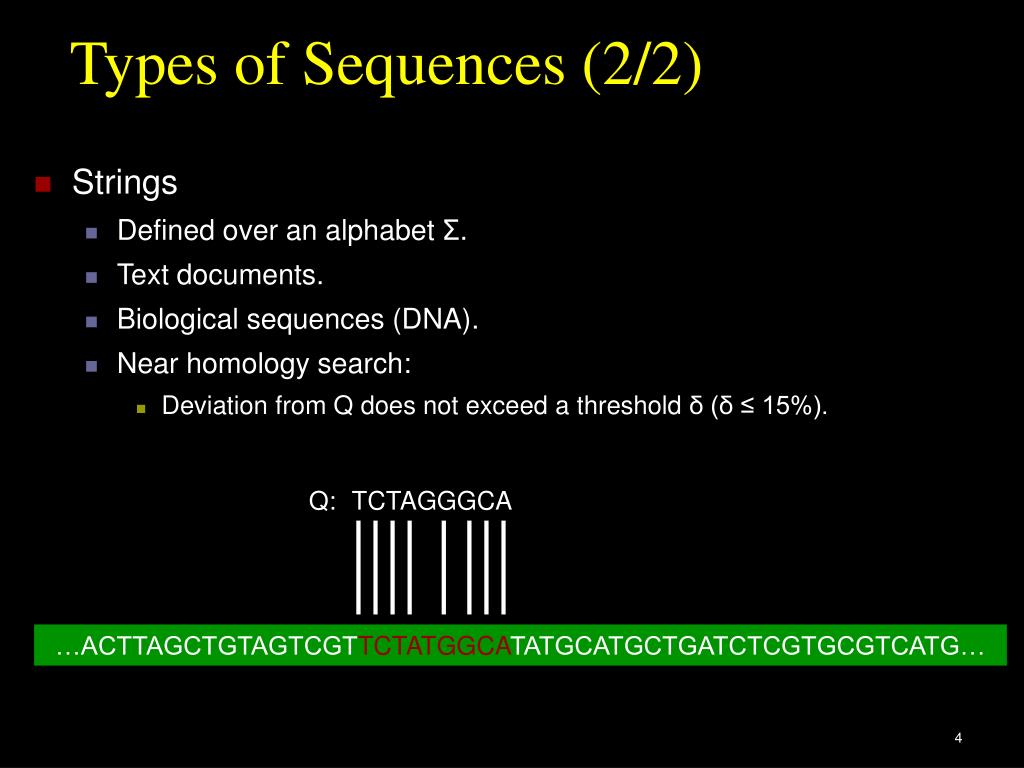 Types of Sequences (2/2)

Strings

Defined over an alphabet Σ.

Text documents.

Biological sequences (DNA).

Near homology search:

Deviation from Q does not exceed a threshold δ (δ ≤ 15%).

Q: TCTAGGGCA

…ACTTAGCTGTAGTCGTTCTATGGCATATGCATGCTGATCTCGTGCGTCATG…

4